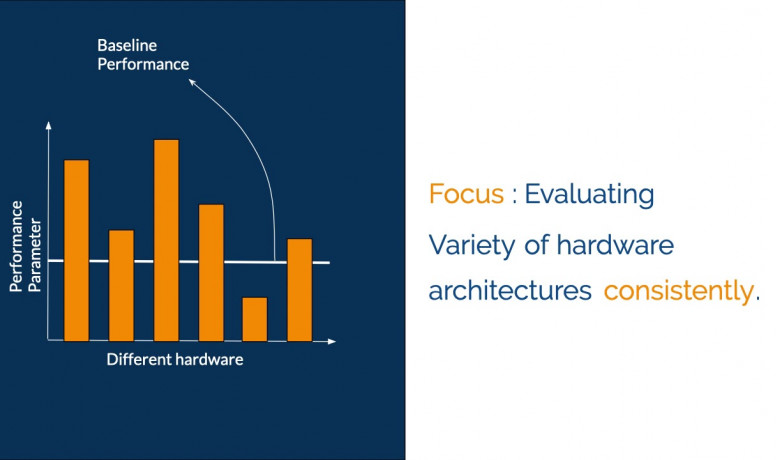 Baseline Performance

Performance Parameter

Different hardware

Focus : Evaluating Variety of hardware architectures consistently.